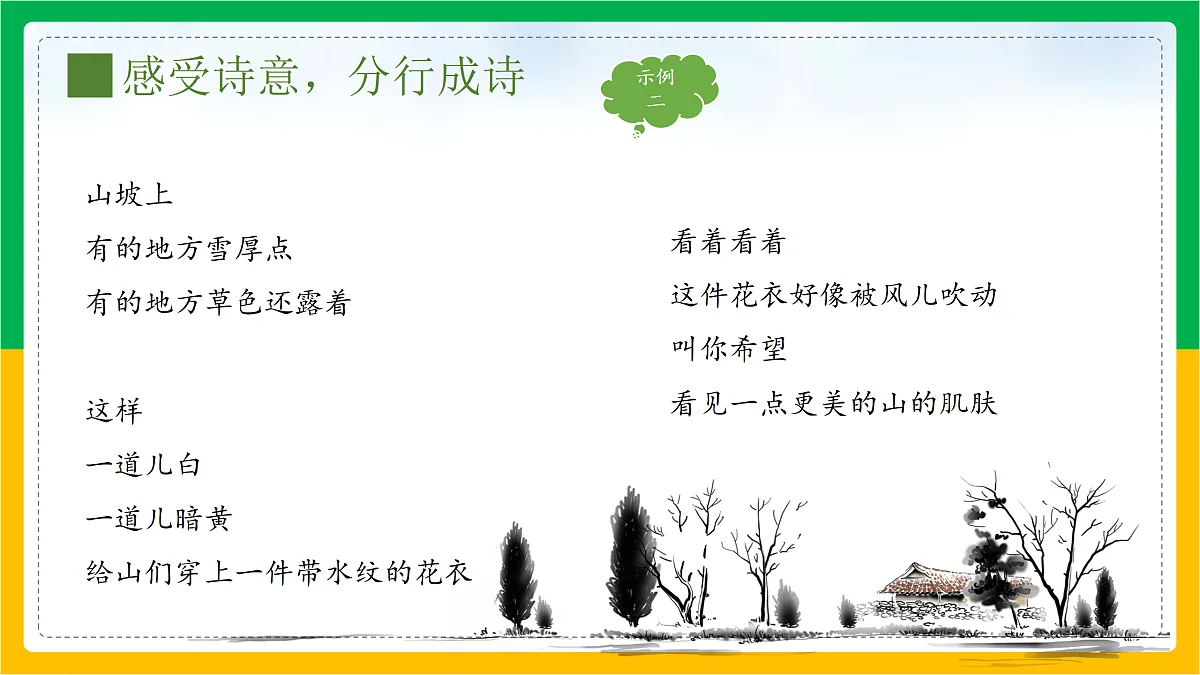 感受诗意，分行成诗

示例二

山坡上

有的地方雪厚点

有的地方草色还露着

这样

一道儿白

一道儿暗黄

给山们穿上一件带水纹的花衣

看着看着

这件花衣好像被风儿吹动

叫你希望

看见一点更美的山的肌肤